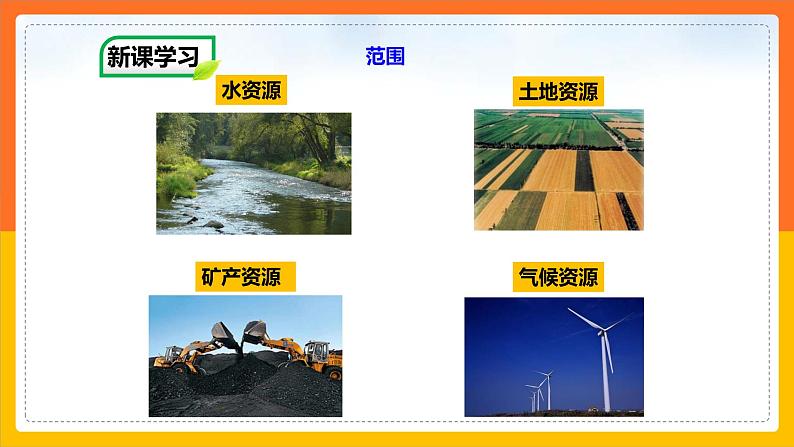 新课学习

范围

水资源

土地资源

矿产资源

气候资源